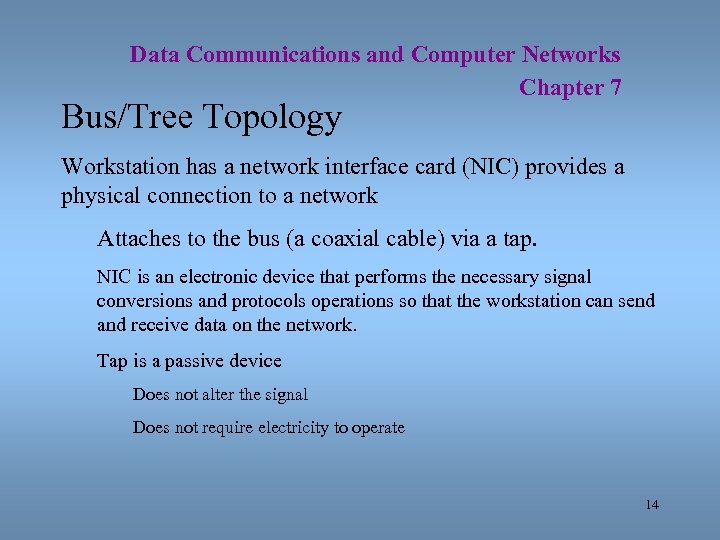 Data Communications and Computer Networks
Chapter 7

Bus/Tree Topology

Workstation has a network interface card (NIC) provides a physical connection to a network

Attaches to the bus (a coaxial cable) via a tap.

NIC is an electronic device that performs the necessary signal conversions and protocols operations so that the workstation can send and receive data on the network.

Tap is a passive device

Does not alter the signal

Does not require electricity to operate

14